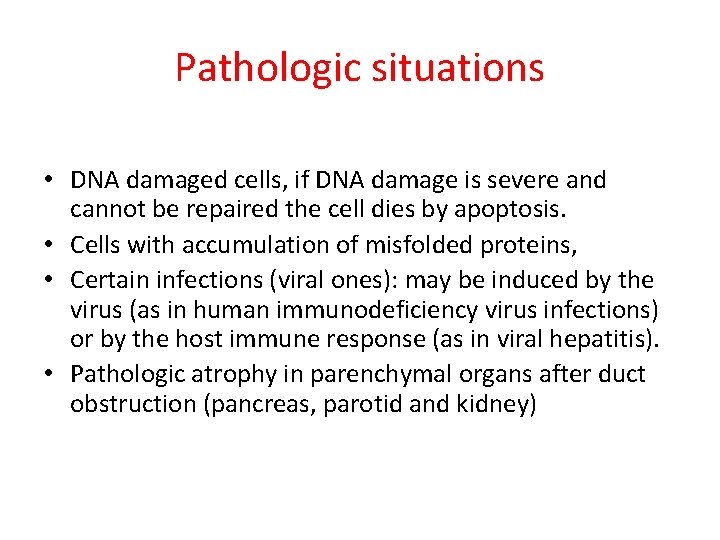 Pathologic situations

• DNA damaged cells, if DNA damage is severe and cannot be repaired the cell dies by apoptosis.
• Cells with accumulation of misfolded proteins,
• Certain infections (viral ones): may be induced by the virus (as in human immunodeficiency virus infections) or by the host immune response (as in viral hepatitis).
• Pathologic atrophy in parenchymal organs after duct obstruction (pancreas, parotid and kidney)